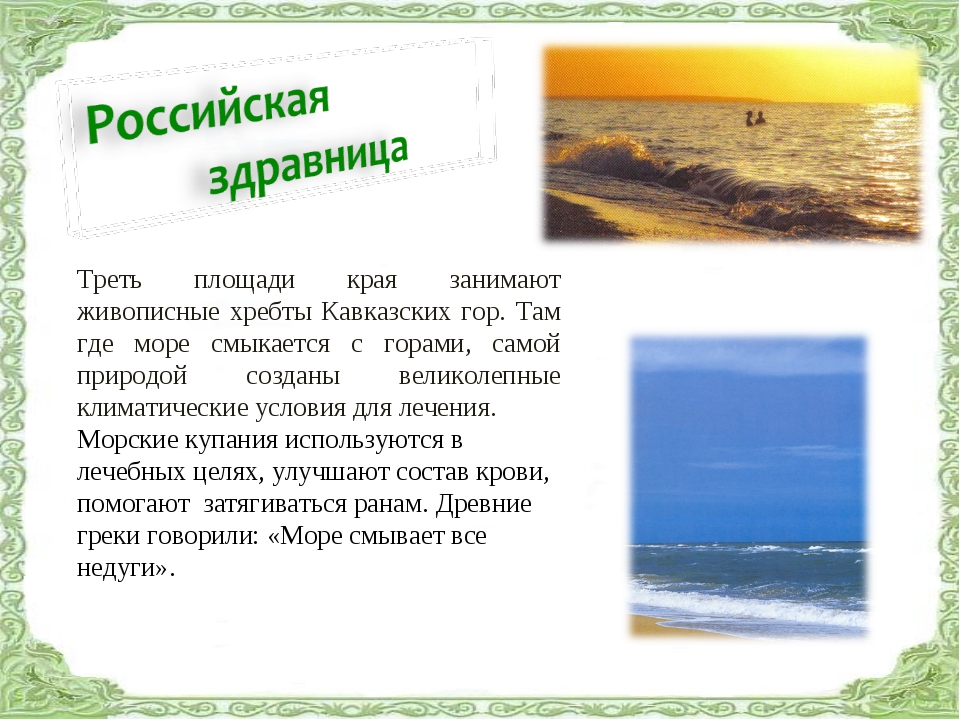 Российская здравница

Треть площади края занимают живописные хребты Кавказских гор. Там где море смыкается с горами, самой природой созданы великолепные климатические условия для лечения.
Морские купания используются в лечебных целях, улучшают состав крови, помогают затягиваться ранам. Древние греки говорили: «Море смывает все недуги».